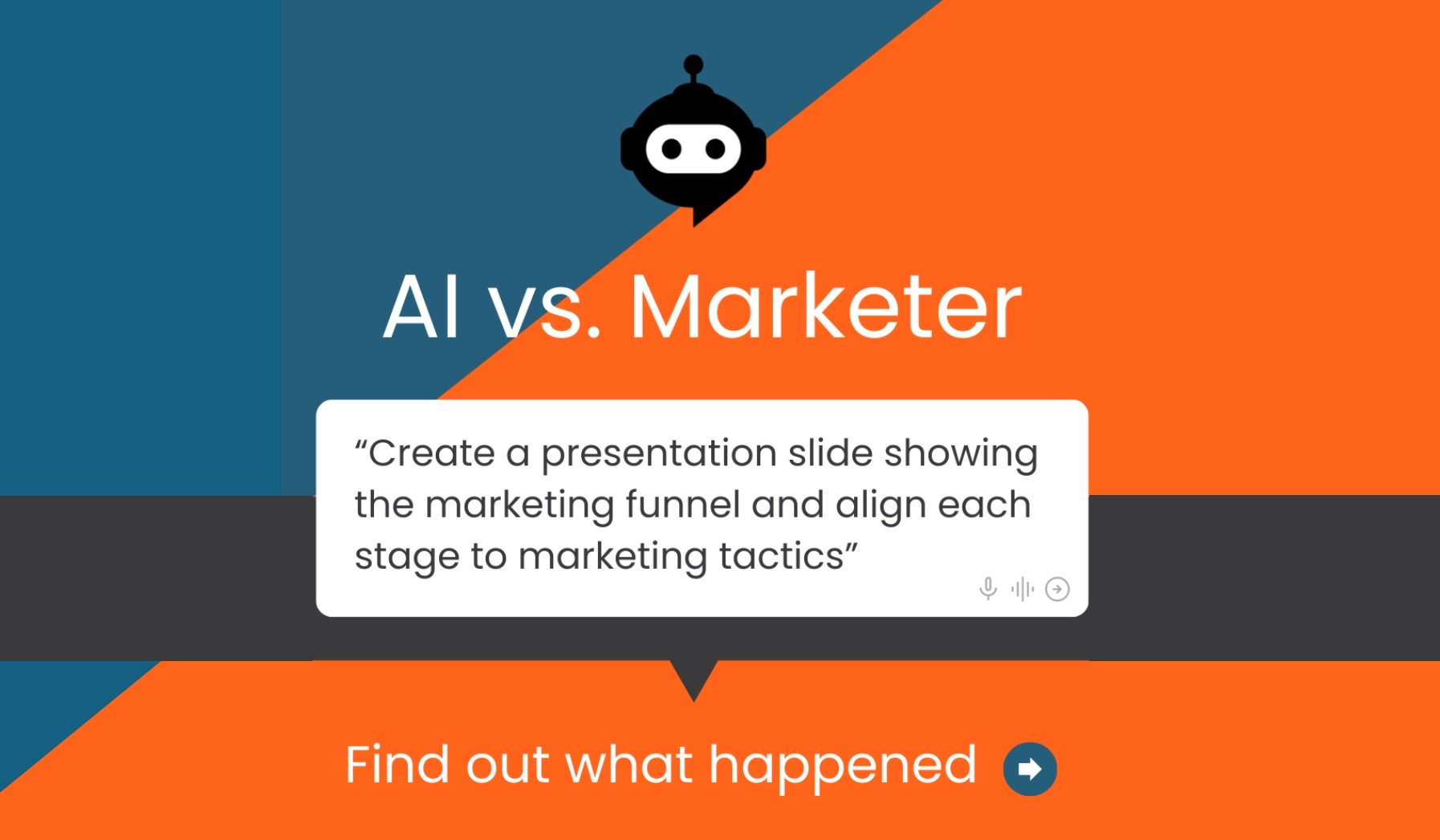 AI vs. Marketer

“Create a presentation slide showing the marketing funnel and align each stage to marketing tactics”

Find out what happened